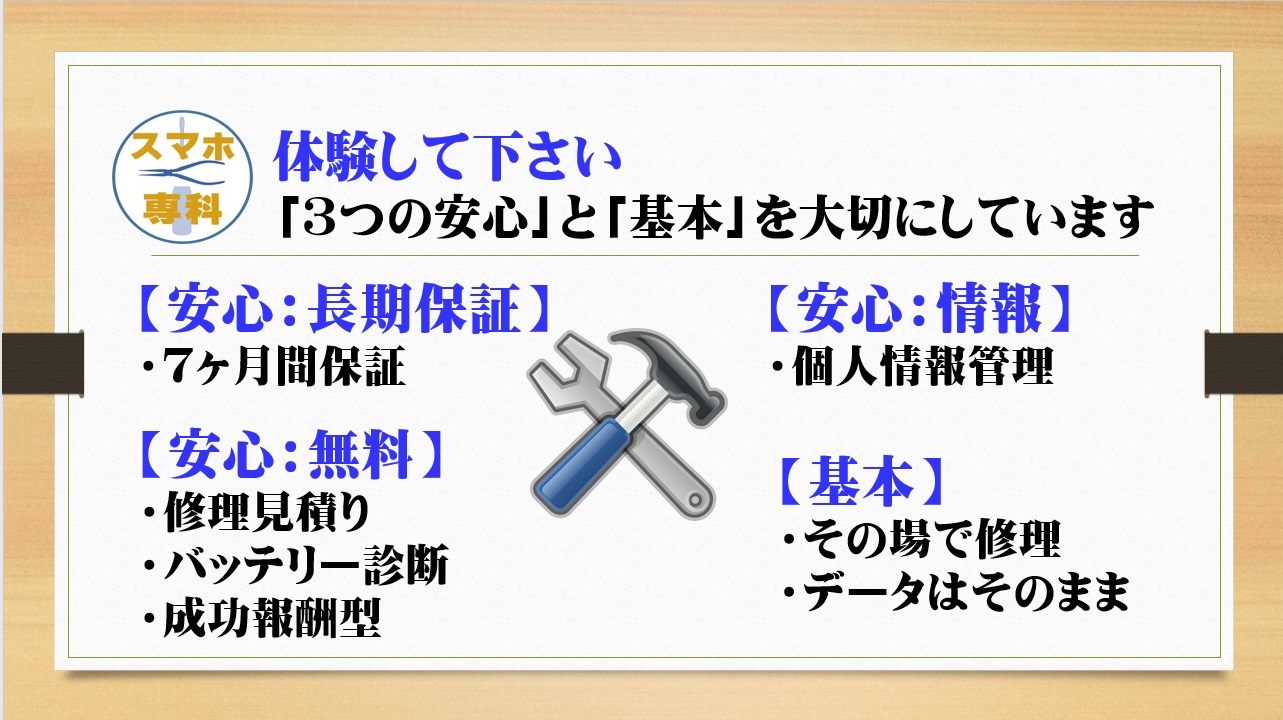 スマホ
専科

体験して下さい
「3つの安心」と「基本」を大切にしています

【安心：長期保証】
・7ヶ月間保証

【安心：無料】
・修理見積り
・バッテリー診断
・成功報酬型

【安心：情報】
・個人情報管理

【基本】
・その場で修理
・データはそのまま